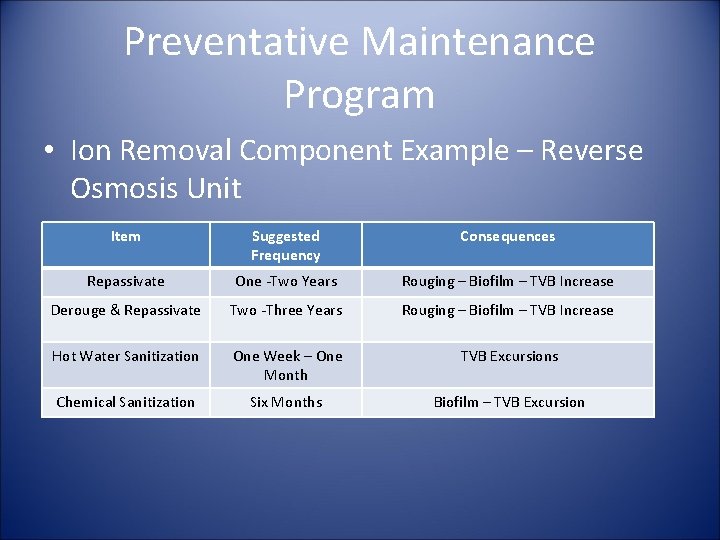 Preventative Maintenance Program

• Ion Removal Component Example – Reverse Osmosis Unit

| Item | Suggested Frequency | Consequences |
|---|---|---|
| Repassivate | One -Two Years | Rouging – Biofilm – TVB Increase |
| Derouge & Repassivate | Two -Three Years | Rouging – Biofilm – TVB Increase |
| Hot Water Sanitization | One Week – One Month | TVB Excursions |
| Chemical Sanitization | Six Months | Biofilm – TVB Excursion |